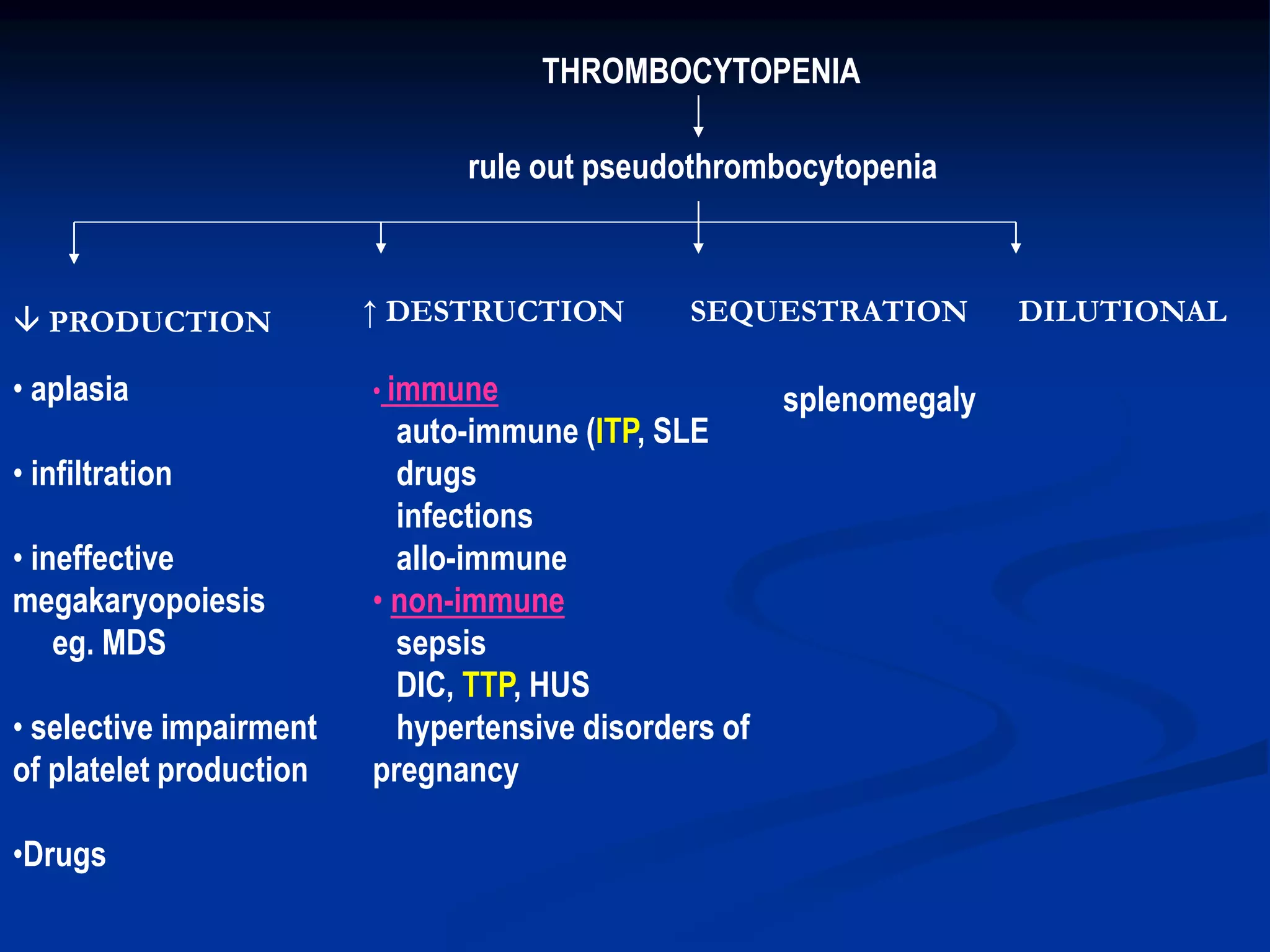 THROMBOCYTOPENIA

rule out pseudothrombocytopenia

↓ PRODUCTION

• aplasia

• infiltration

• ineffective megakaryopoiesis
eg. MDS

• selective impairment of platelet production

•Drugs

↑ DESTRUCTION

• immune
auto-immune (ITP, SLE
drugs
infections
allo-immune
• non-immune
sepsis
DIC, TTP, HUS
hypertensive disorders of pregnancy

SEQUESTRATION

splenomegaly

DILUTIONAL